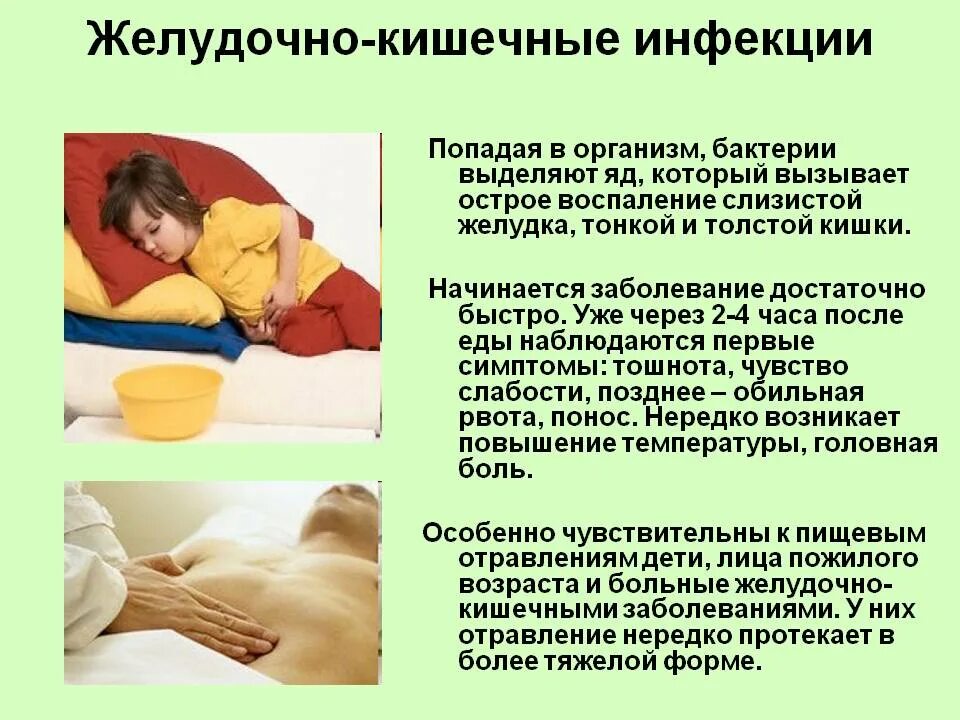 Желудочно-кишечные инфекции

Попадая в организм, бактерии выделяют яд, который вызывает острое воспаление слизистой желудка, тонкой и толстой кишки.

Начинается заболевание достаточно быстро. Уже через 2-4 часа после еды наблюдаются первые симптомы: тошнота, чувство слабости, позднее – обильная рвота, понос. Нередко возникает повышение температуры, головная боль.

Особенно чувствительны к пищевым отравлениям дети, лица пожилого возраста и больные желудочно-кишечными заболеваниями. У них отравление нередко протекает в более тяжелой форме.